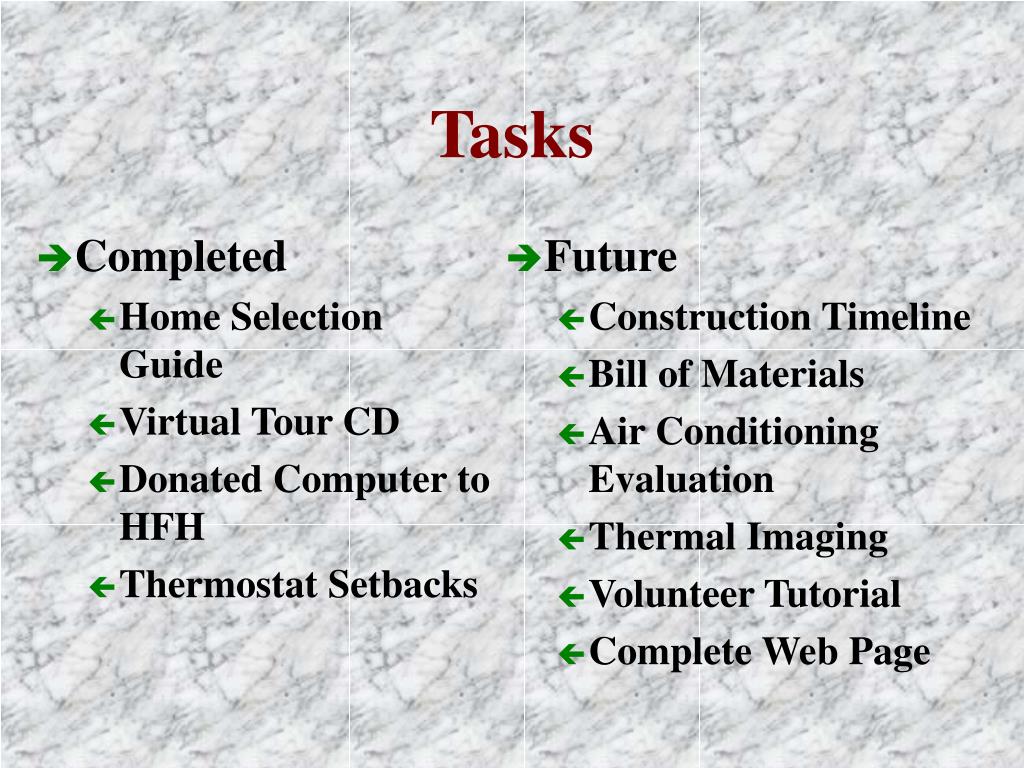 Tasks

Completed
Home Selection Guide
Virtual Tour CD
Donated Computer to HFH
Thermostat Setbacks

Future
Construction Timeline
Bill of Materials
Air Conditioning Evaluation
Thermal Imaging
Volunteer Tutorial
Complete Web Page